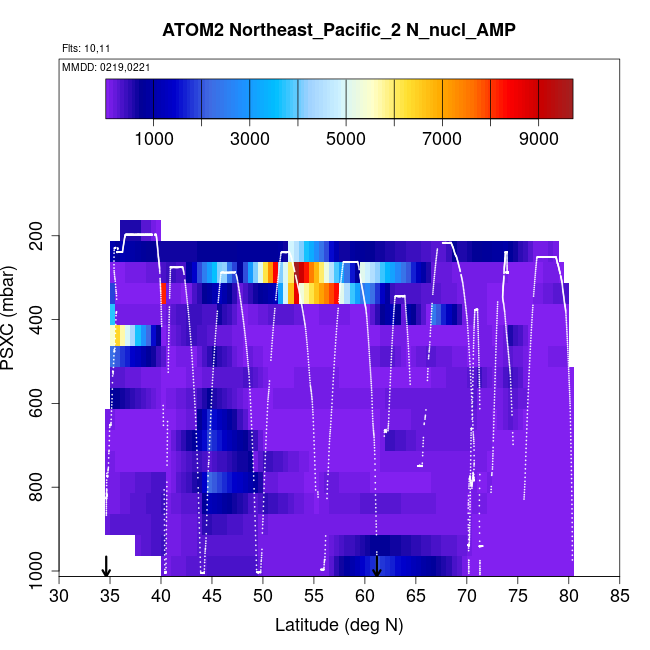 ATOM2 Northeast_Pacific_2 N_nucl_AMP

Flts: 10,11

MMDD: 0219,0221

1000
3000
5000
7000
9000

PSXC (mbar)

200
400
600
800
1000

30
35
40
45
50
55
60
65
70
75
80
85

Latitude (deg N)